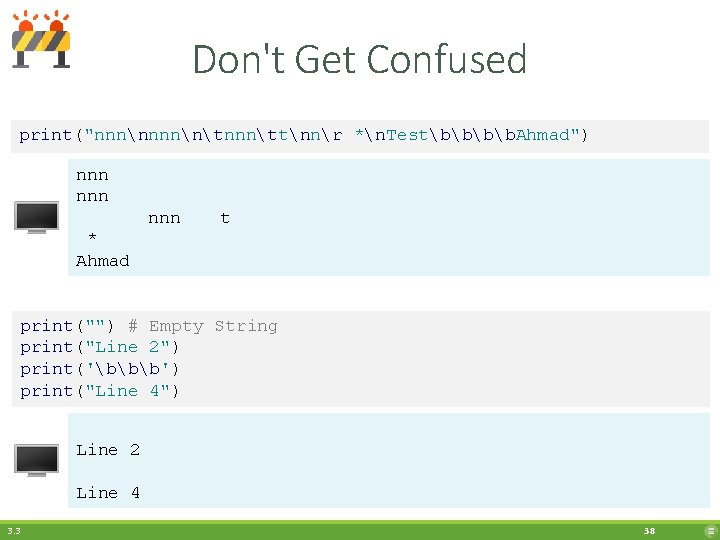 Don't Get Confused

print("nnn\nnnn\n\tnnn\tt\nn\r *\nTest\b\b\b\bAhmad")

nnn
nnn
	nnn	t
 *
Ahmad

print("") # Empty String
print("Line 2")
print('\b\b\b')
print("Line 4")

Line 2

Line 4

3.3

38